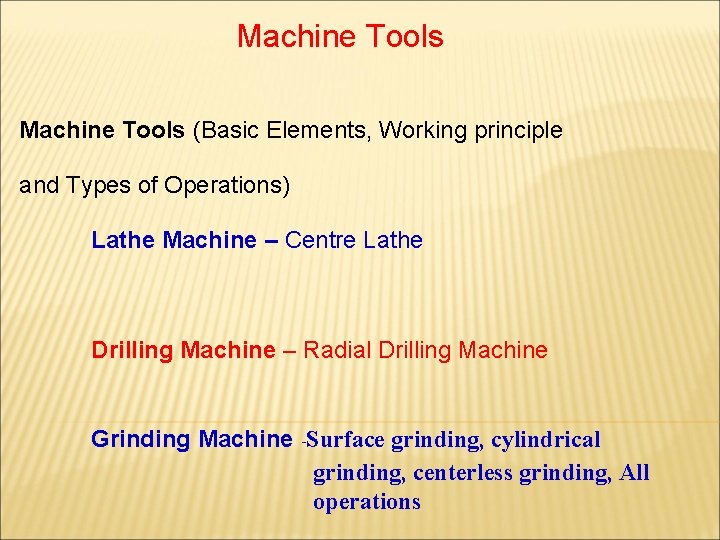 Machine Tools

Machine Tools (Basic Elements, Working principle

and Types of Operations)

Lathe Machine – Centre Lathe

Drilling Machine – Radial Drilling Machine

Grinding Machine -Surface grinding, cylindrical grinding, centerless grinding, All operations